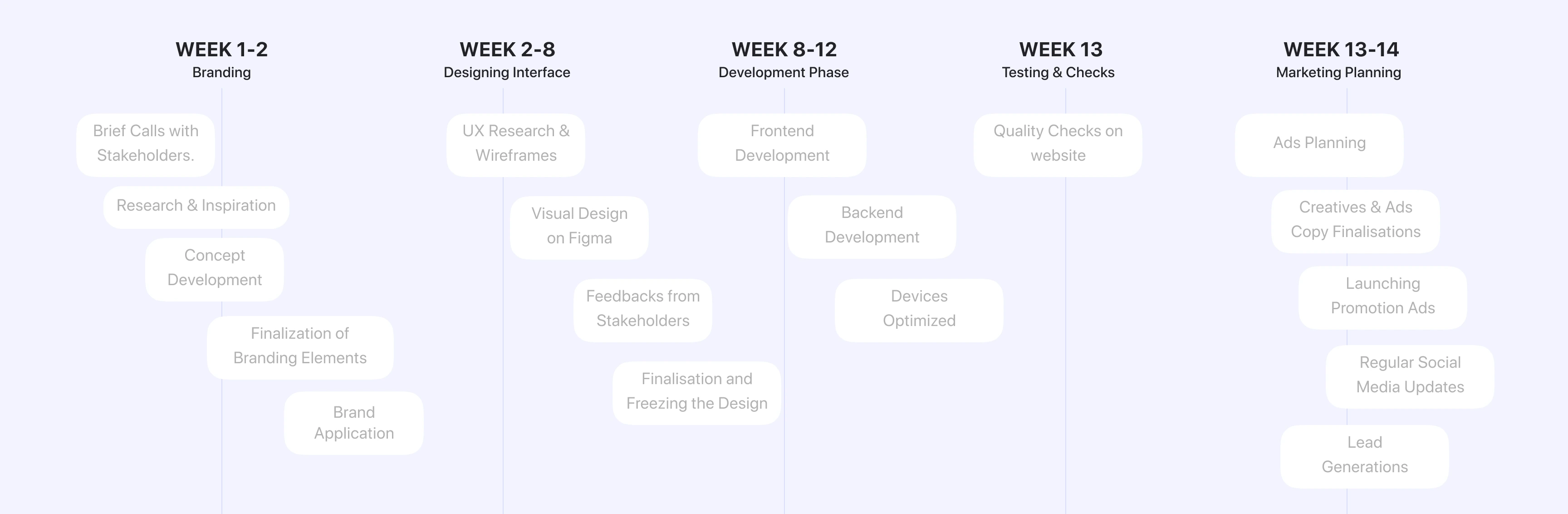 WEEK 1-2
Branding

Brief Calls with Stakeholders.

Research & Inspiration

Concept Development

Finalization of Branding Elements

Brand Application

WEEK 2-8
Designing Interface

UX Research & Wireframes

Visual Design on Figma

Feedbacks from Stakeholders

Finalisation and Freezing the Design

WEEK 8-12
Development Phase

Frontend Development

Backend Development

Devices Optimized

WEEK 13
Testing & Checks

Quality Checks on website

WEEK 13-14
Marketing Planning

Ads Planning

Creatives & Ads Copy Finalisations

Launching Promotion Ads

Regular Social Media Updates

Lead Generations